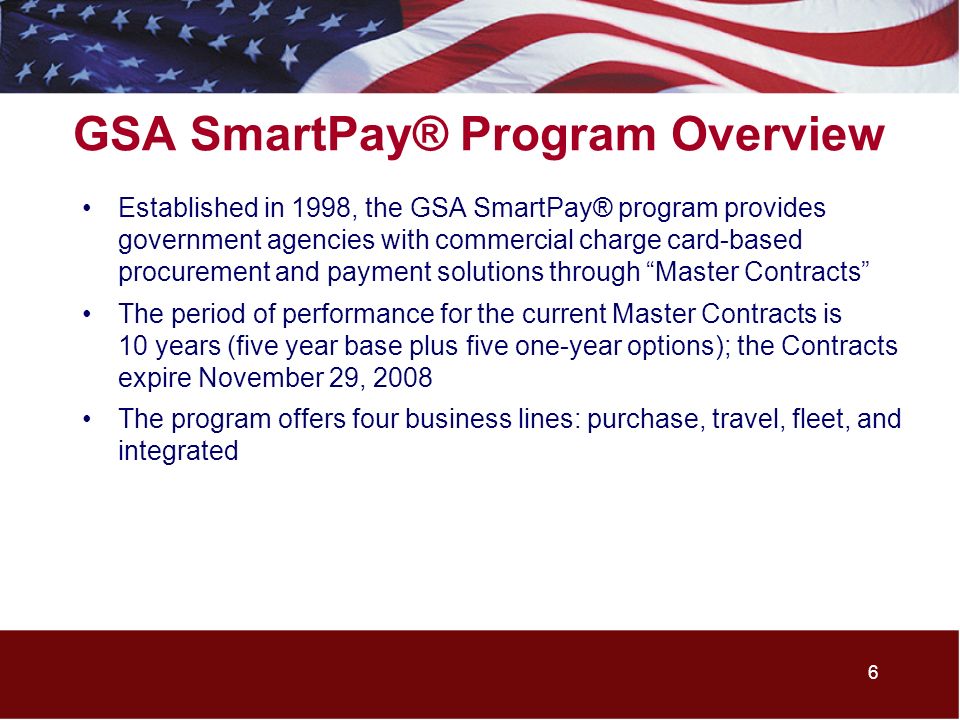 GSA SmartPay® Program Overview

• Established in 1998, the GSA SmartPay® program provides government agencies with commercial charge card-based procurement and payment solutions through “Master Contracts”

• The period of performance for the current Master Contracts is 10 years (five year base plus five one-year options); the Contracts expire November 29, 2008

• The program offers four business lines: purchase, travel, fleet, and integrated

6